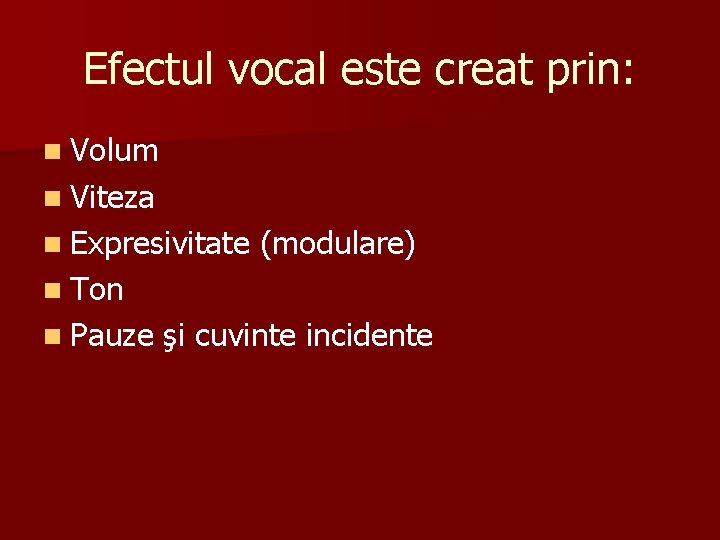 Efectul vocal este creat prin:

- Volum
- Viteza
- Expresivitate (modulare)
- Ton
- Pauze şi cuvinte incidente